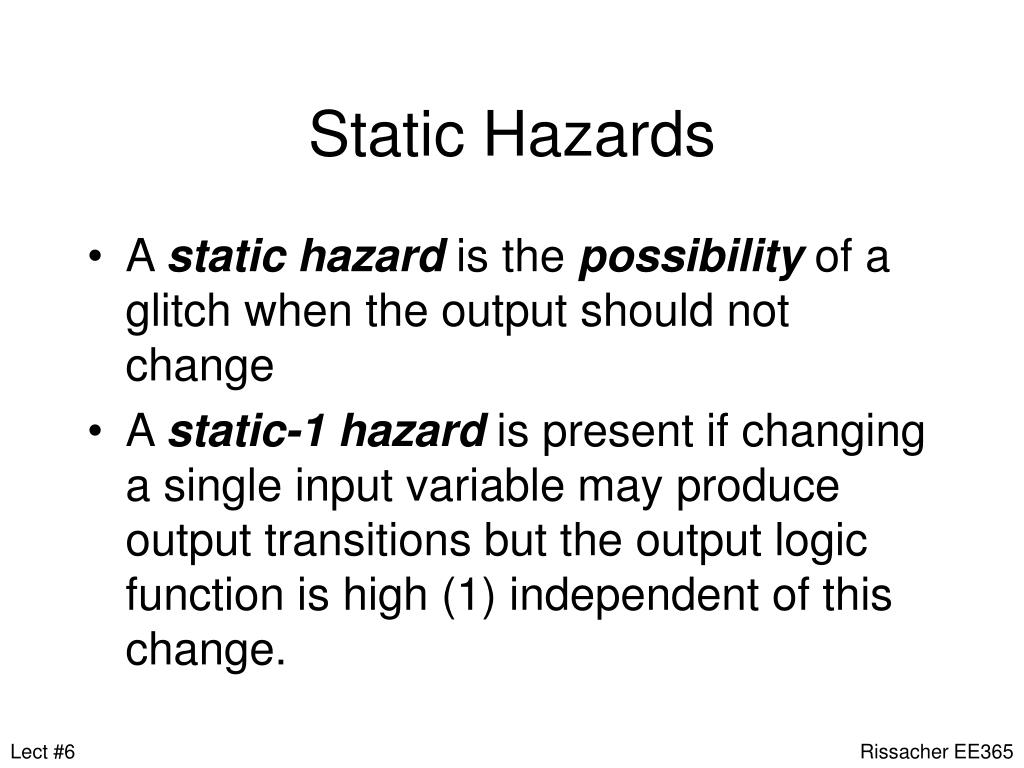 Static Hazards

• A static hazard is the possibility of a glitch when the output should not change

• A static-1 hazard is present if changing a single input variable may produce output transitions but the output logic function is high (1) independent of this change.

Lect #6

Rissacher EE365